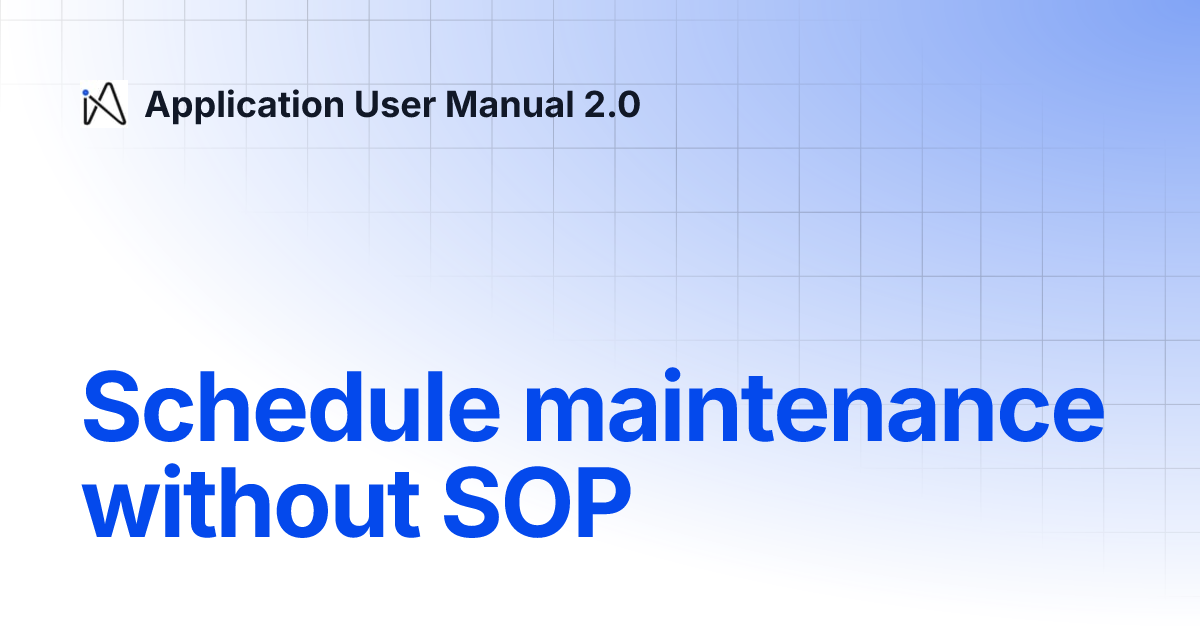 Application User Manual 2.0

Schedule maintenance without SOP